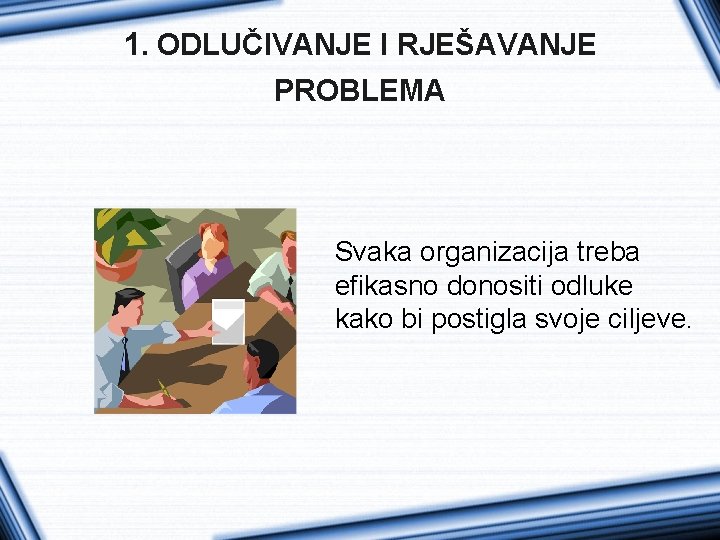 1. ODLUČIVANJE I RJEŠAVANJE PROBLEMA

Svaka organizacija treba efikasno donositi odluke kako bi postigla svoje ciljeve.